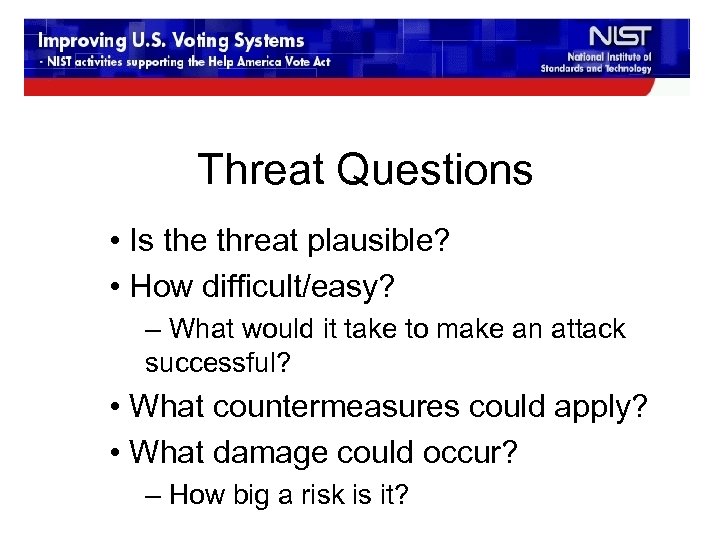 Improving U.S. Voting Systems
- NIST activities supporting the Help America Vote Act

NIST
National Institute of Standards and Technology

Threat Questions

• Is the threat plausible?
• How difficult/easy?
– What would it take to make an attack successful?
• What countermeasures could apply?
• What damage could occur?
– How big a risk is it?